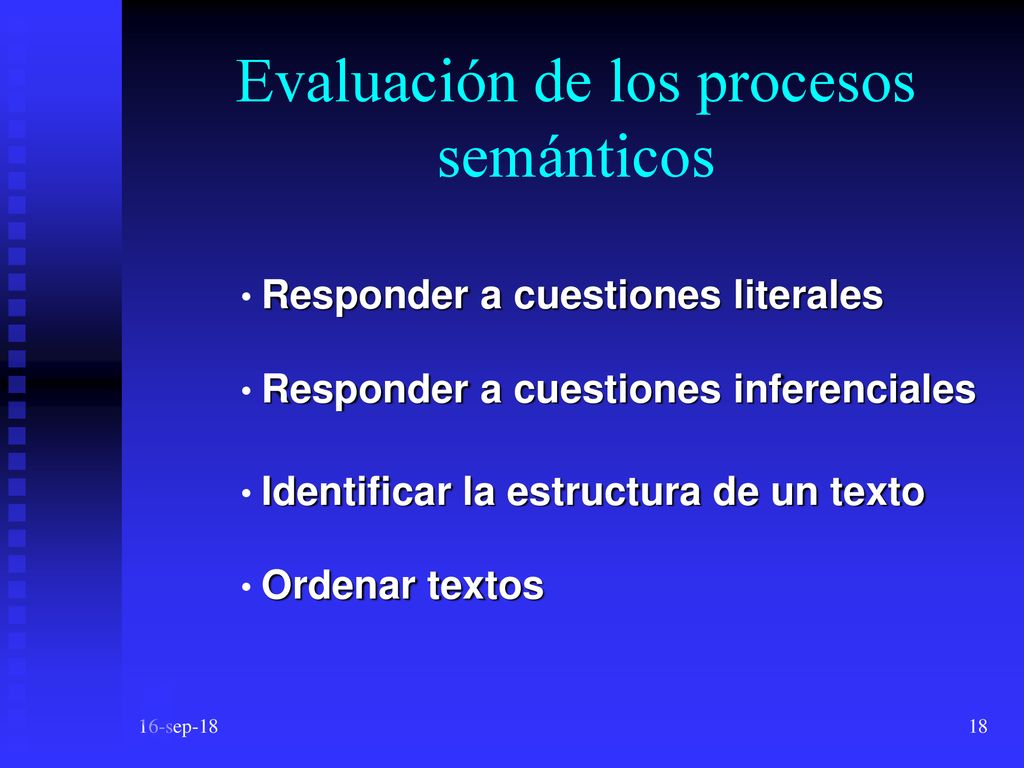 Evaluación de los procesos semánticos

• Responder a cuestiones literales

• Responder a cuestiones inferenciales

• Identificar la estructura de un texto

• Ordenar textos

16-sep-18

18